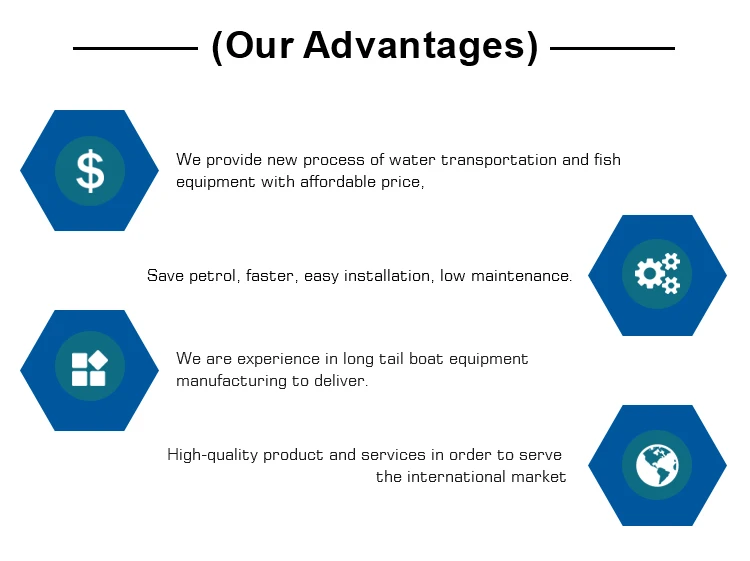 (Our Advantages)

$

We provide new process of water transportation and fish equipment with affordable price,

Save petrol, faster, easy installation, low maintenance.

We are experience in long tail boat equipment manufacturing to deliver.

High-quality product and services in order to serve the international market